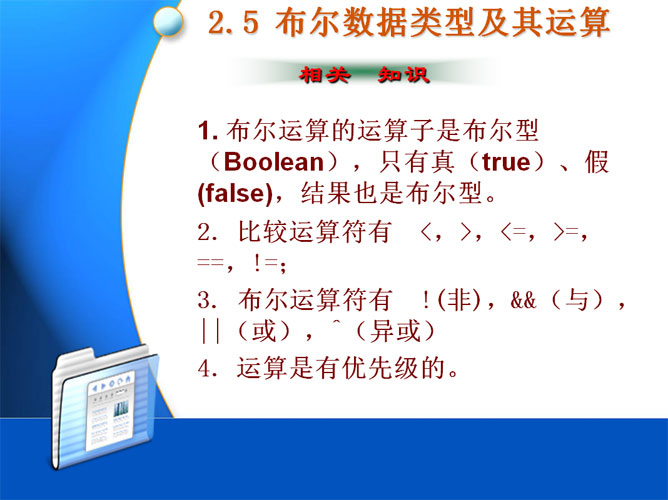 2.5 布尔数据类型及其运算

相关 知识

1. 布尔运算的运算子是布尔型（Boolean），只有真（true）、假(false)，结果也是布尔型。

2. 比较运算符有 <，>，<=，>=，==，!=；

3. 布尔运算符有 !(非)，&&（与），||（或），^（异或）

4. 运算是有优先级的。